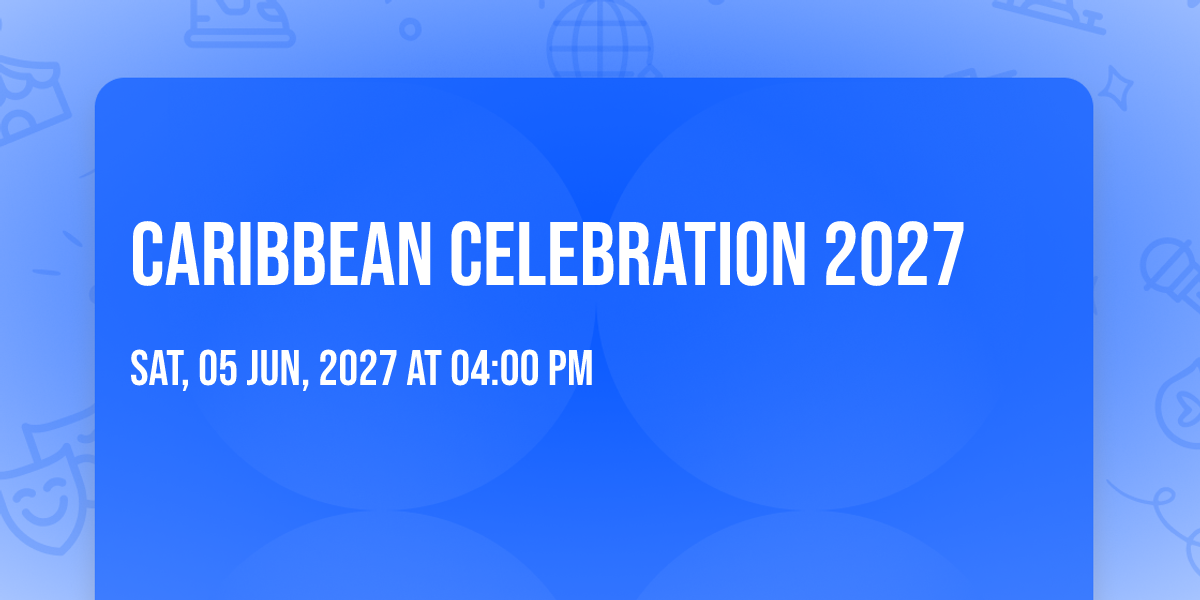 CARIBBEAN CELEBRATION 2027

SAT, 05 JUN, 2027 AT 04:00 PM